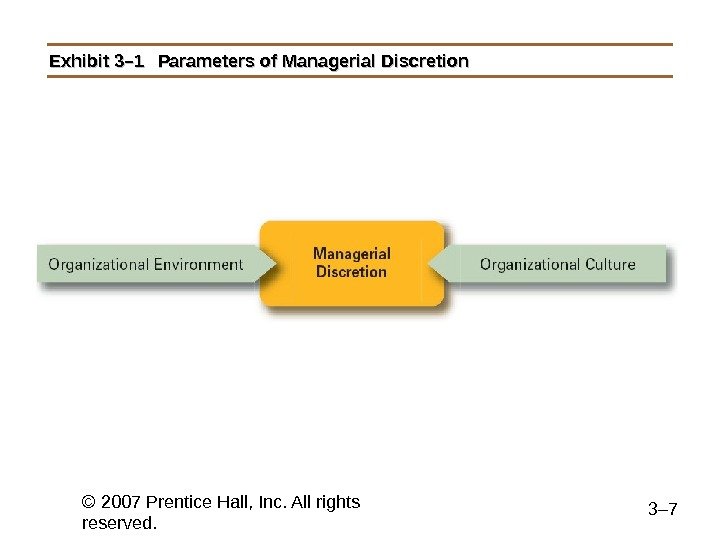 Exhibit 3–1 Parameters of Managerial Discretion

Organizational Environment

Managerial Discretion

Organizational Culture

© 2007 Prentice Hall, Inc. All rights reserved.

3–7